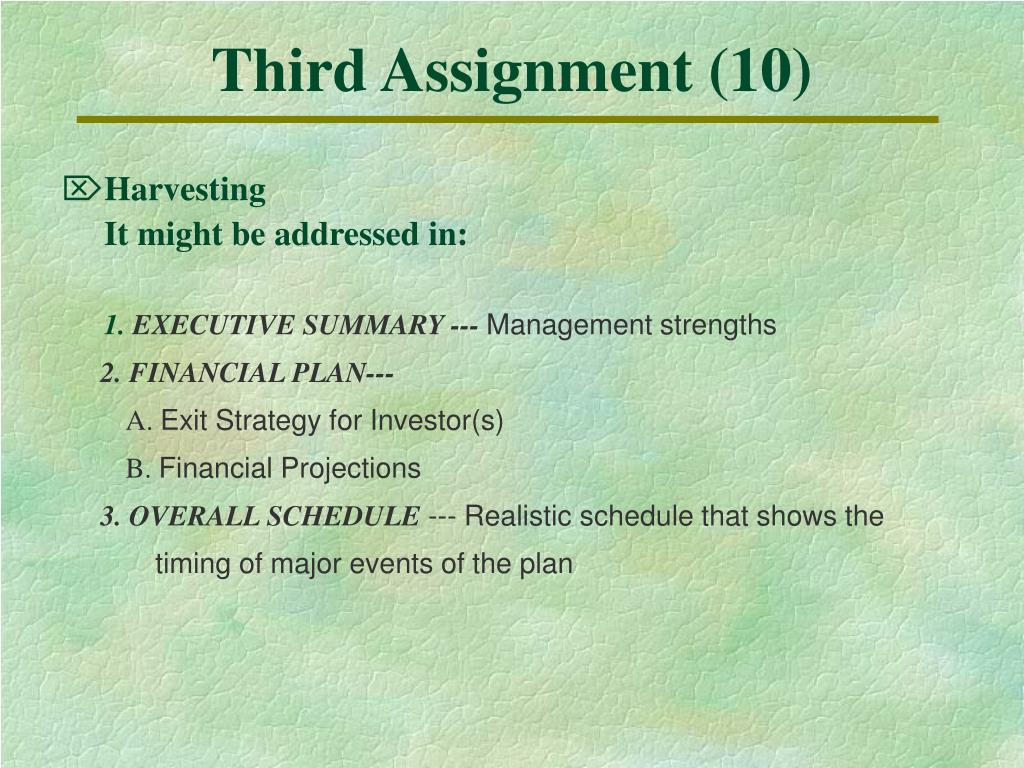 Third Assignment (10)

Harvesting
It might be addressed in:

1. EXECUTIVE SUMMARY --- Management strengths

2. FINANCIAL PLAN---

A. Exit Strategy for Investor(s)

B. Financial Projections

3. OVERALL SCHEDULE --- Realistic schedule that shows the timing of major events of the plan